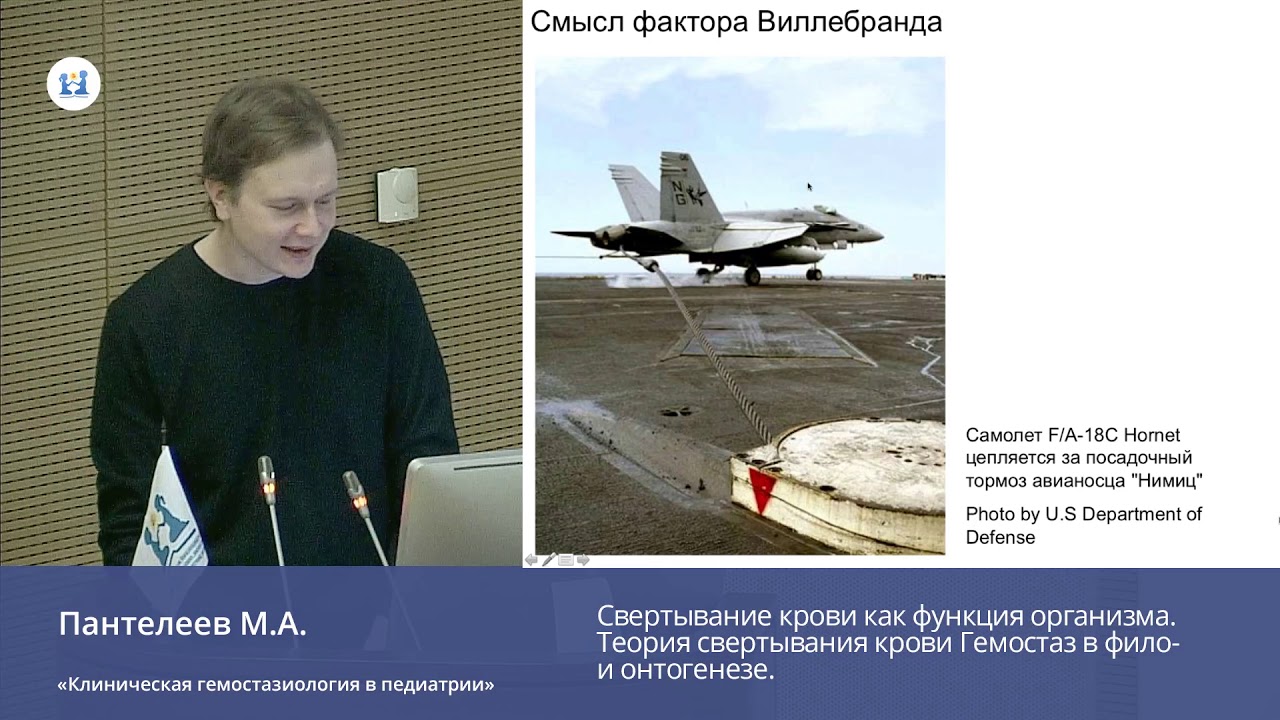 Смысл фактора Виллебранда

NG

Самолет F/A-18C Hornet цепляется за посадочный тормоз авианосца "Нимиц"

Photo by U.S Department of Defense

Пантелеев М.А.

«Клиническая гемостазиология в педиатрии»

Свертывание крови как функция организма. Теория свертывания крови Гемостаз в фило- и онтогенезе.